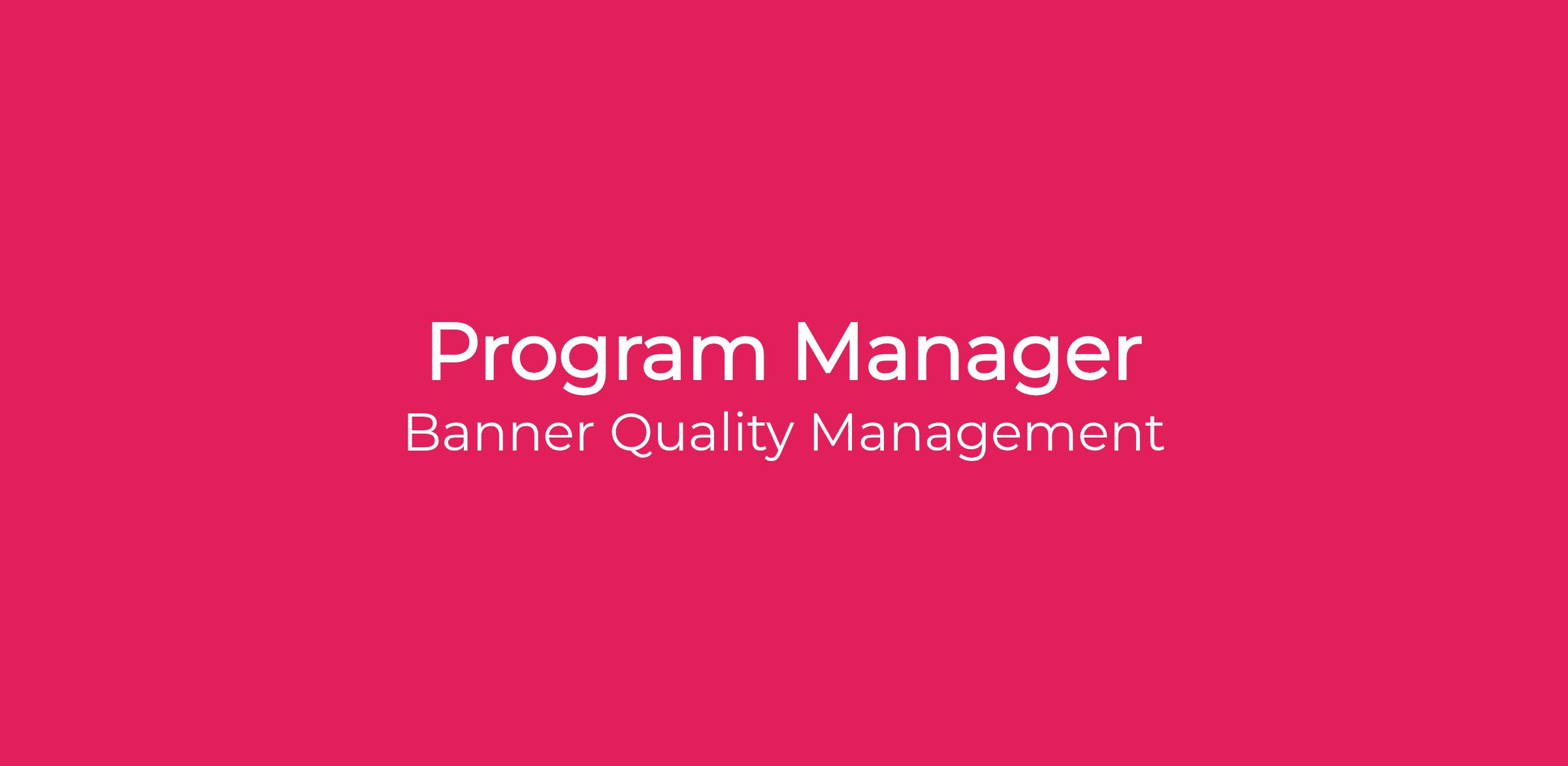 Program Manager
Banner Quality Management